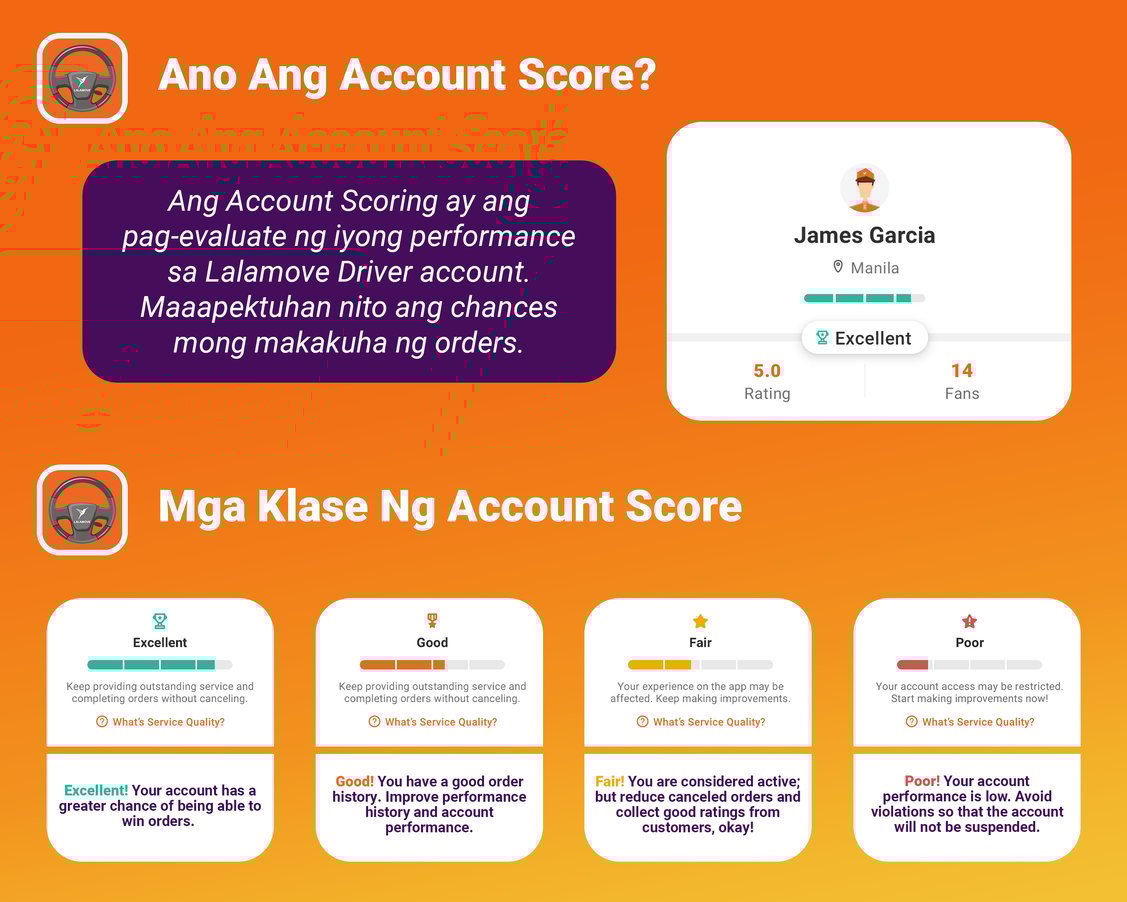 Ano Ang Account Score?

Ang Account Scoring ay ang pag-evaluate ng iyong performance sa Lalamove Driver account. Maaapektuhan nito ang chances mong makakuha ng orders.

James Garcia

Manila

Excellent

5.0
Rating

14
Fans

Mga Klase Ng Account Score

Excellent

Keep providing outstanding service and completing orders without canceling.

What's Service Quality?

Excellent! Your account has a greater chance of being able to win orders.

Good

Keep providing outstanding service and completing orders without canceling.

What's Service Quality?

Good! You have a good order history. Improve performance history and account performance.

Fair

Your experience on the app may be affected. Keep making improvements.

What's Service Quality?

Fair! You are considered active; but reduce canceled orders and collect good ratings from customers, okay!

Poor

Your account access may be restricted. Start making improvements now!

What's Service Quality?

Poor! Your account performance is low. Avoid violations so that the account will not be suspended.